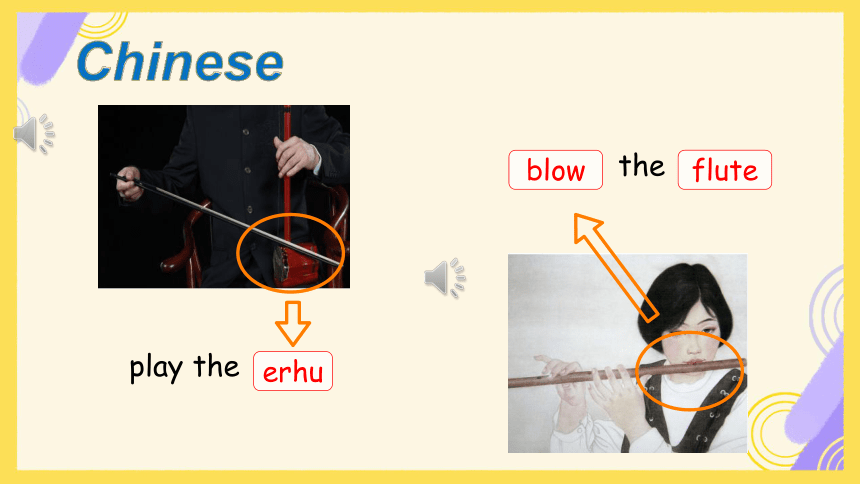 Chinese

blow the flute

play the erhu